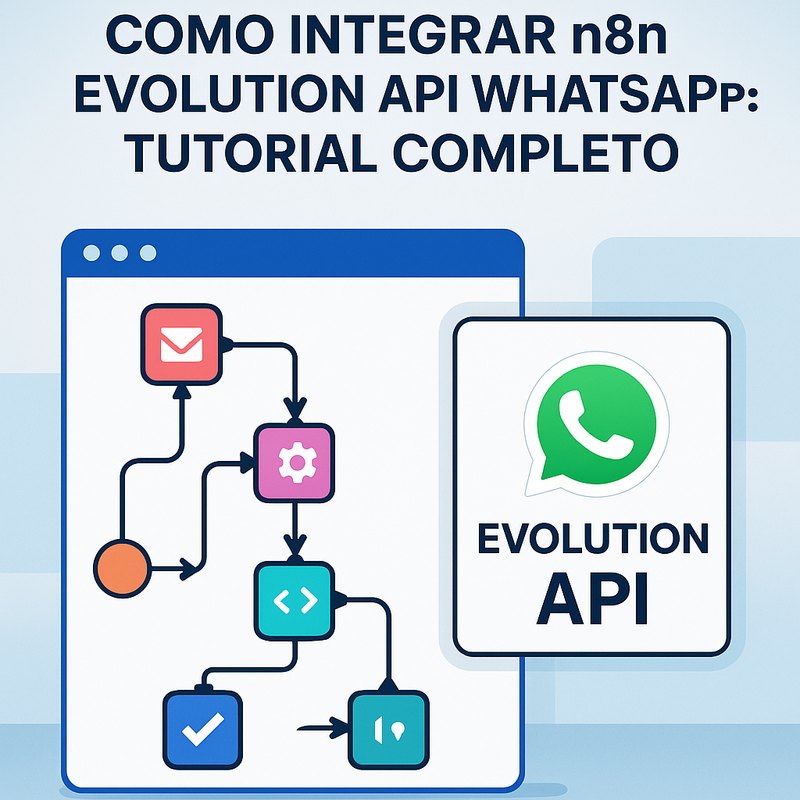 COMO INTEGRAR n8n EVOLUTION API WHATSAPP: TUTORIAL COMPLETO

EVOLUTION API